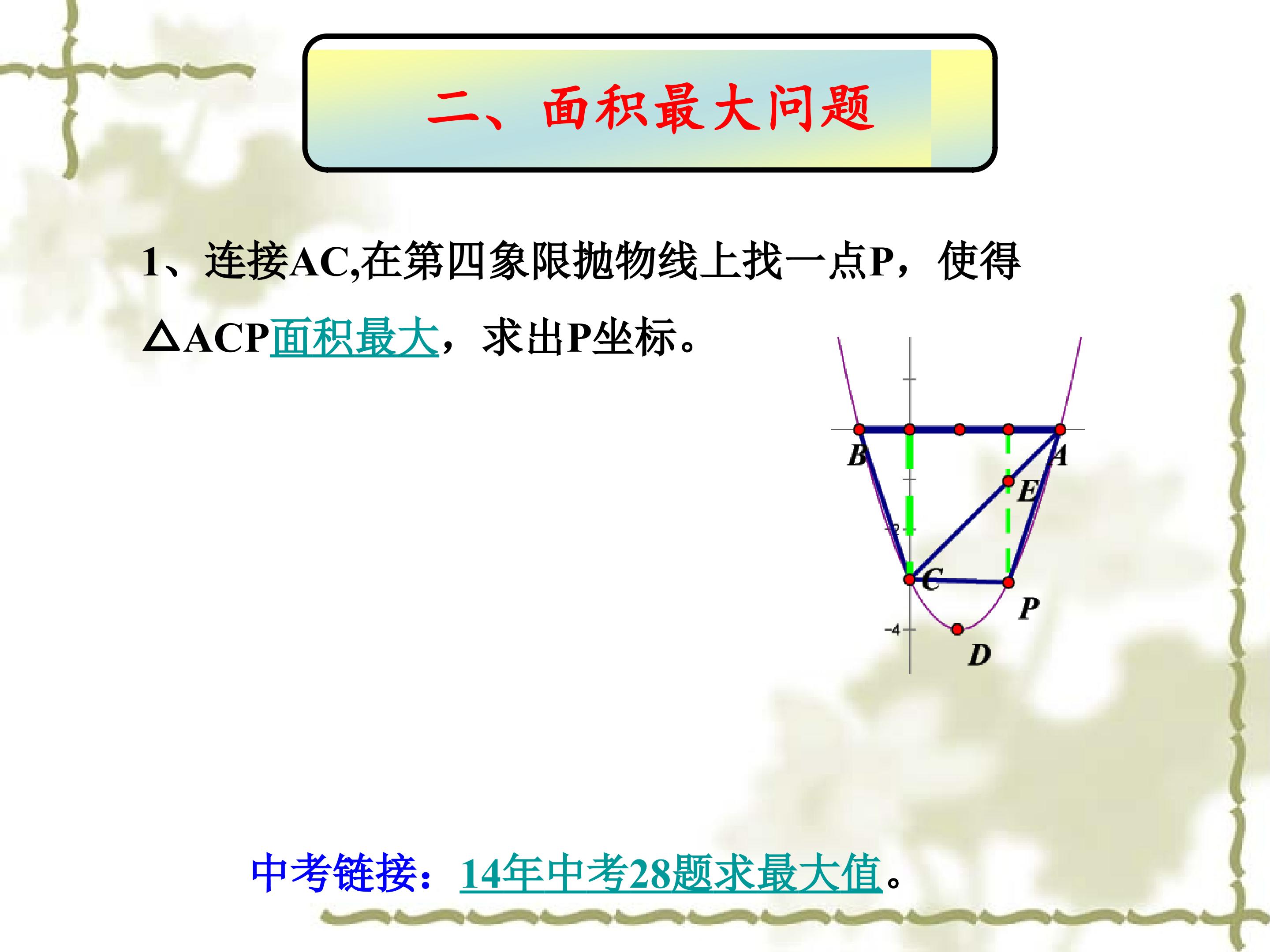 二、面积最大问题

1、连接AC,在第四象限抛物线上找一点P，使得△ACP面积最大，求出P坐标。

B
A
E
-2
C
P
-4
D

中考链接：14年中考28题求最大值。